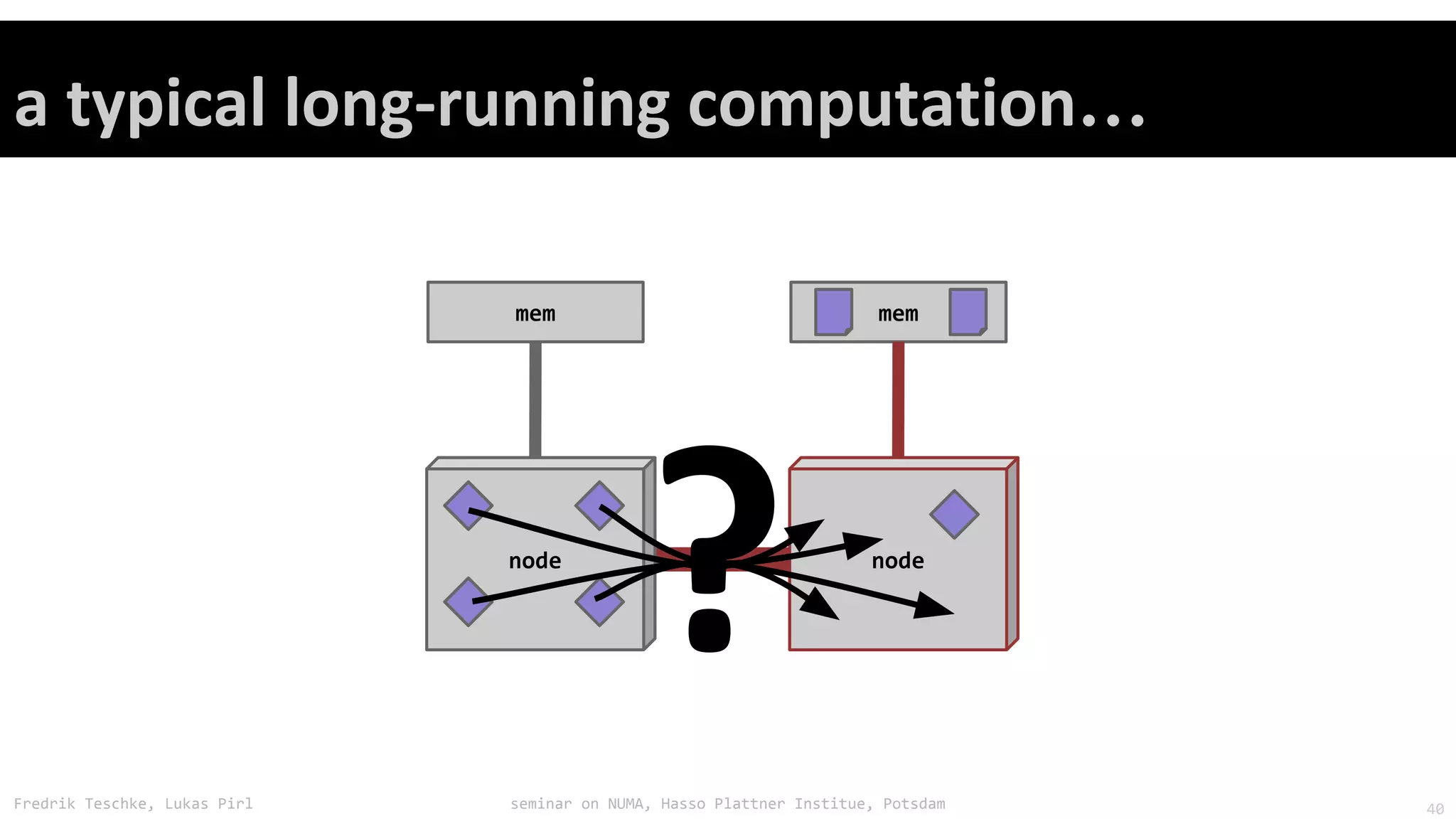 a typical long-running computation...

mem

mem

node

?

node

Fredrik Teschke, Lukas Pirl

seminar on NUMA, Hasso Plattner Institue, Potsdam

40